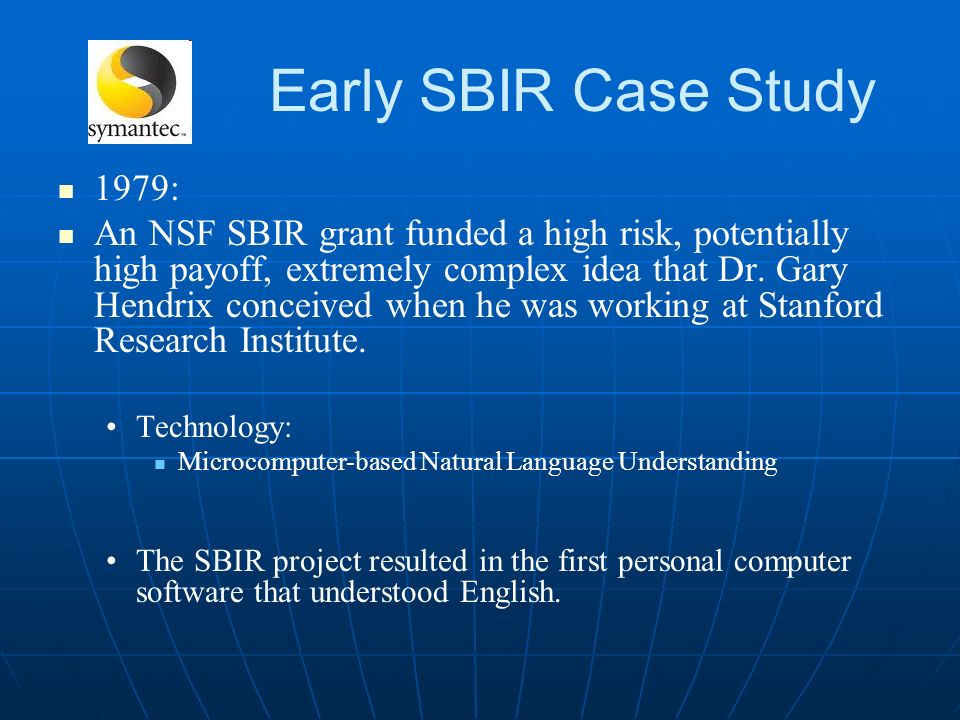 symantec.

Early SBIR Case Study

- 1979:
- An NSF SBIR grant funded a high risk, potentially high payoff, extremely complex idea that Dr. Gary Hendrix conceived when he was working at Stanford Research Institute.

• Technology:
  - Microcomputer-based Natural Language Understanding

• The SBIR project resulted in the first personal computer software that understood English.